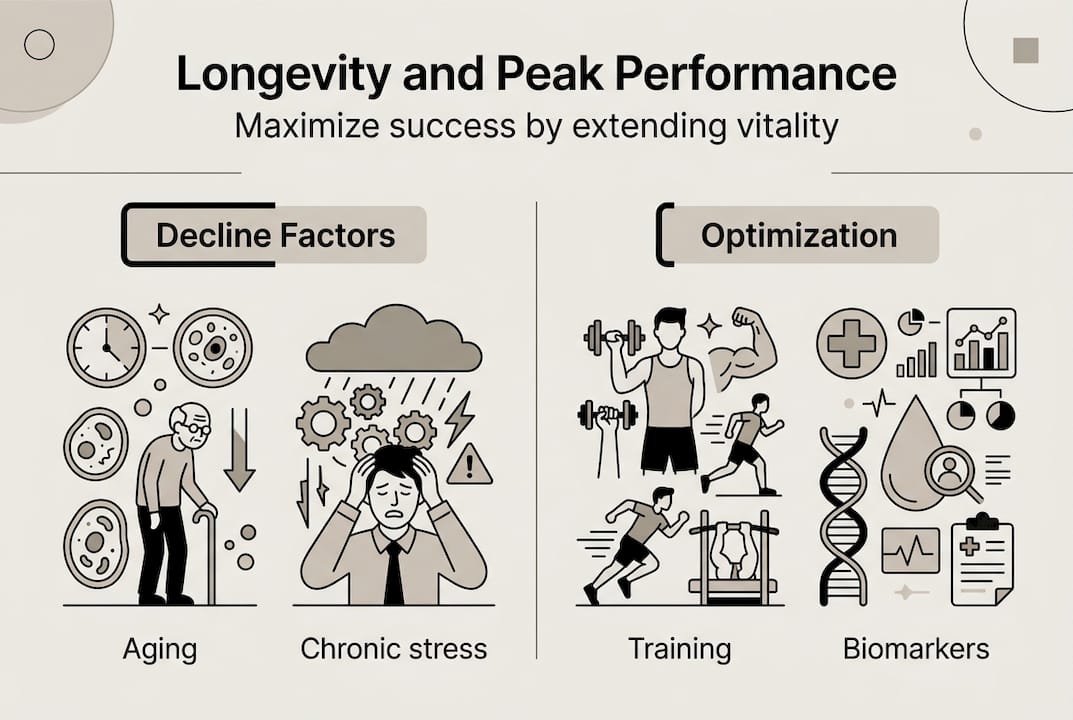 Longevity and Peak Performance
Maximize success by extending vitality

Decline Factors

Aging

Chronic stress

Optimization

Training

Biomarkers